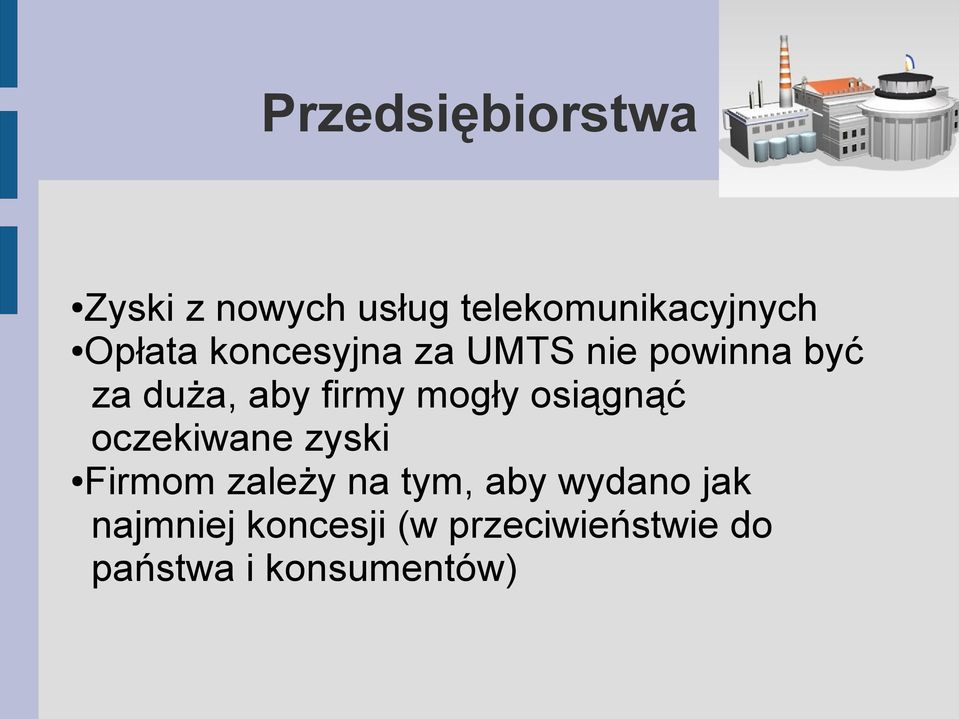 Przedsiębiorstwa

•Zyski z nowych usług telekomunikacyjnych
•Opłata koncesyjna za UMTS nie powinna być za duża, aby firmy mogły osiągnąć oczekiwane zyski
•Firmom zależy na tym, aby wydano jak najmniej koncesji (w przeciwieństwie do państwa i konsumentów)